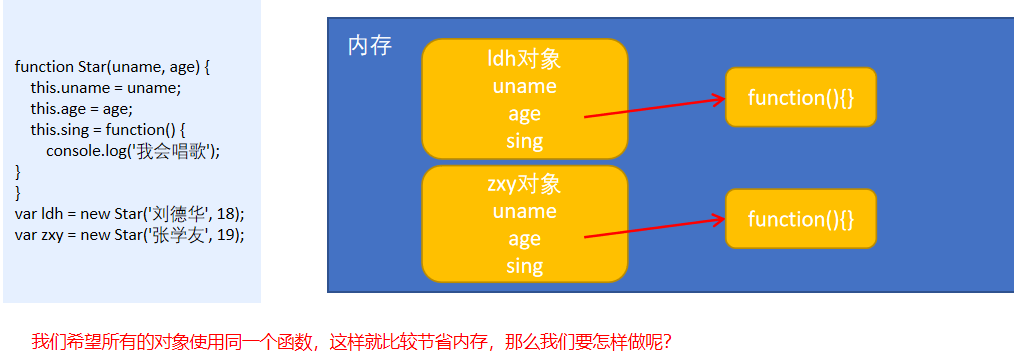 function Star(uname, age) {
this.uname = uname;
this.age = age;
this.sing = function() {
console.log('我会唱歌');
}
}
var ldh = new Star('刘德华', 18);
var zxy = new Star('张学友', 19);

内存

ldh对象
uname
age
sing

function(){}

zxy对象
uname
age
sing

function(){}

我们希望所有的对象使用同一个函数，这样就比较节省内存，那么我们要怎样做呢？